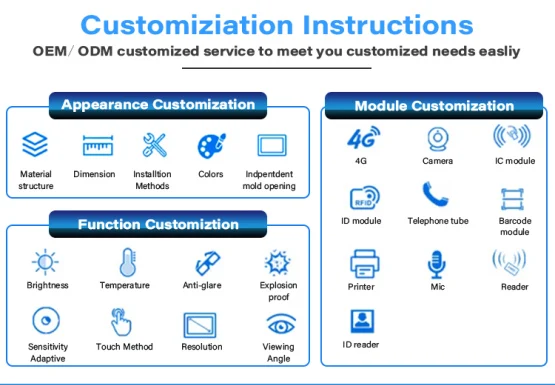 Customiziation Instructions
OEM/ ODM customized service to meet you customized needs easliy

Appearance Customization

Material structure
Dimension
Installtion Methods
Colors
Indpentdent mold opening

Function Customiztion

Brightness
Temperature
Anti-glare
Explosion proof
Sensitivity Adaptive
Touch Method
Resolution
Viewing Angle

Module Customization

4G
4G
Camera
IC module
RFID
ID module
Telephone tube
Barcode module
Printer
Mic
Reader
ID reader